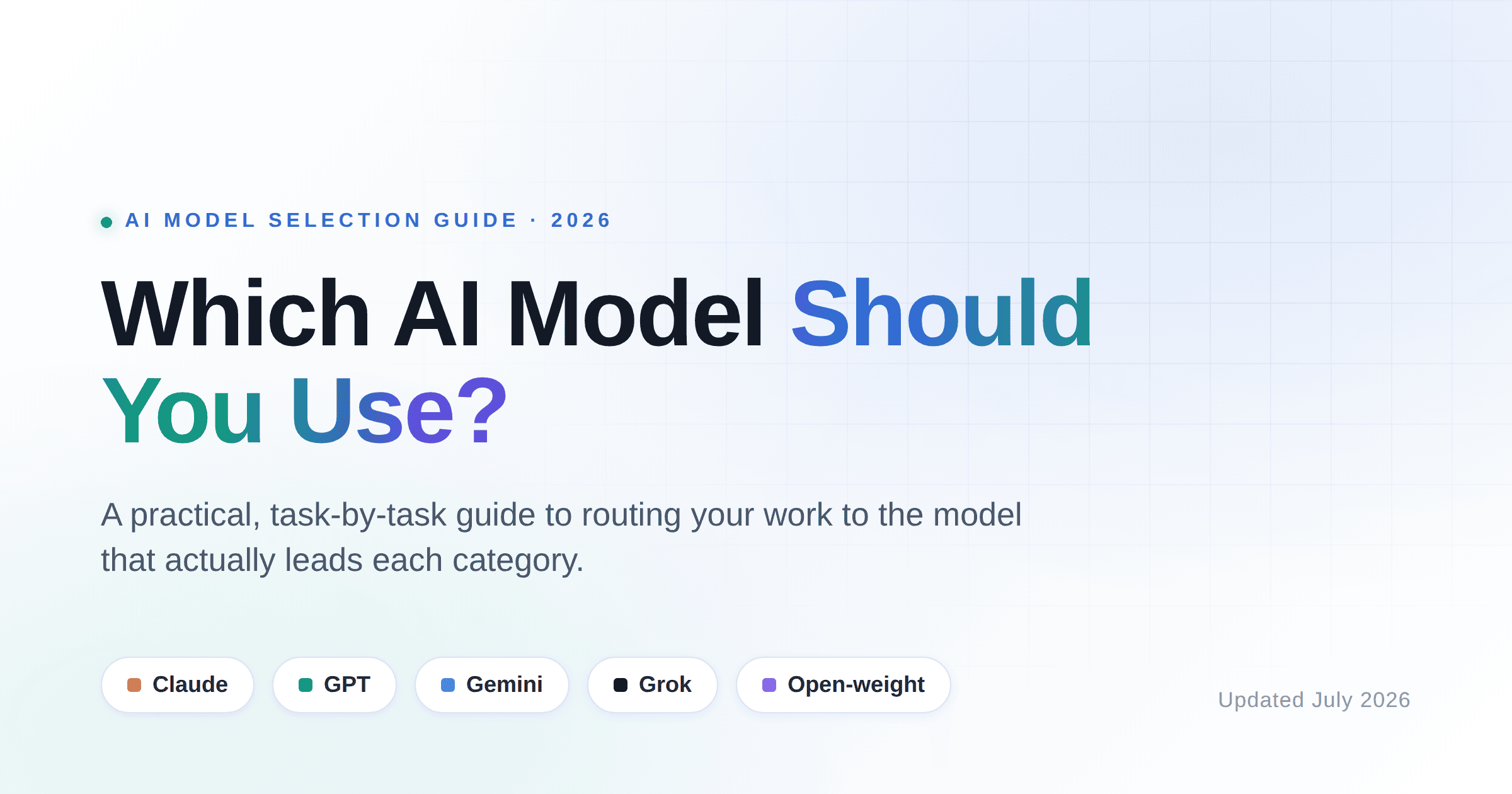 AI MODEL SELECTION GUIDE · 2026

Which AI Model Should You Use?

A practical, task-by-task guide to routing your work to the model that actually leads each category.

Claude GPT Gemini Grok Open-weight

Updated July 2026